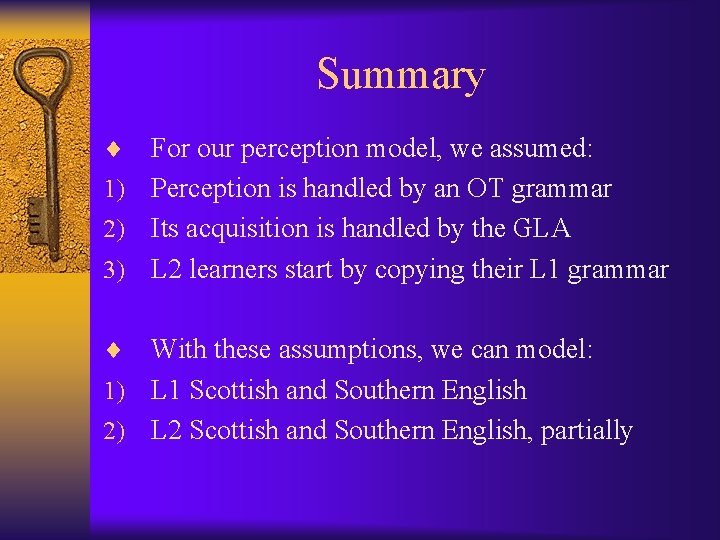 Summary

♦ For our perception model, we assumed:
1) Perception is handled by an OT grammar
2) Its acquisition is handled by the GLA
3) L2 learners start by copying their L1 grammar

♦ With these assumptions, we can model:
1) L1 Scottish and Southern English
2) L2 Scottish and Southern English, partially